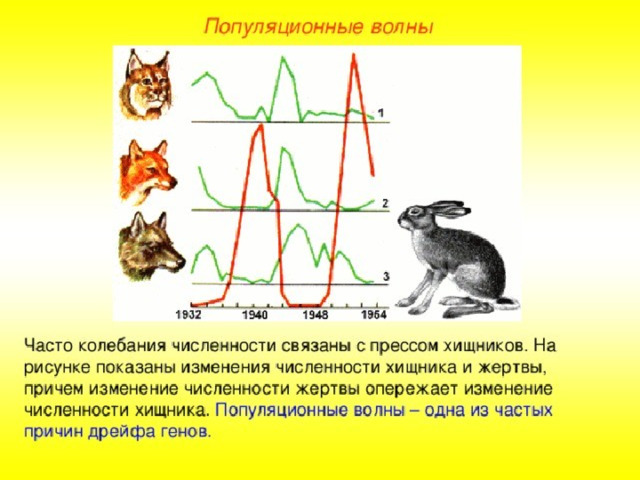 Популяционные волны

1

2

3

1932 1940 1948 1964

Часто колебания численности связаны с прессом хищников. На рисунке показаны изменения численности хищника и жертвы, причем изменение численности жертвы опережает изменение численности хищника. Популяционные волны – одна из частых причин дрейфа генов.